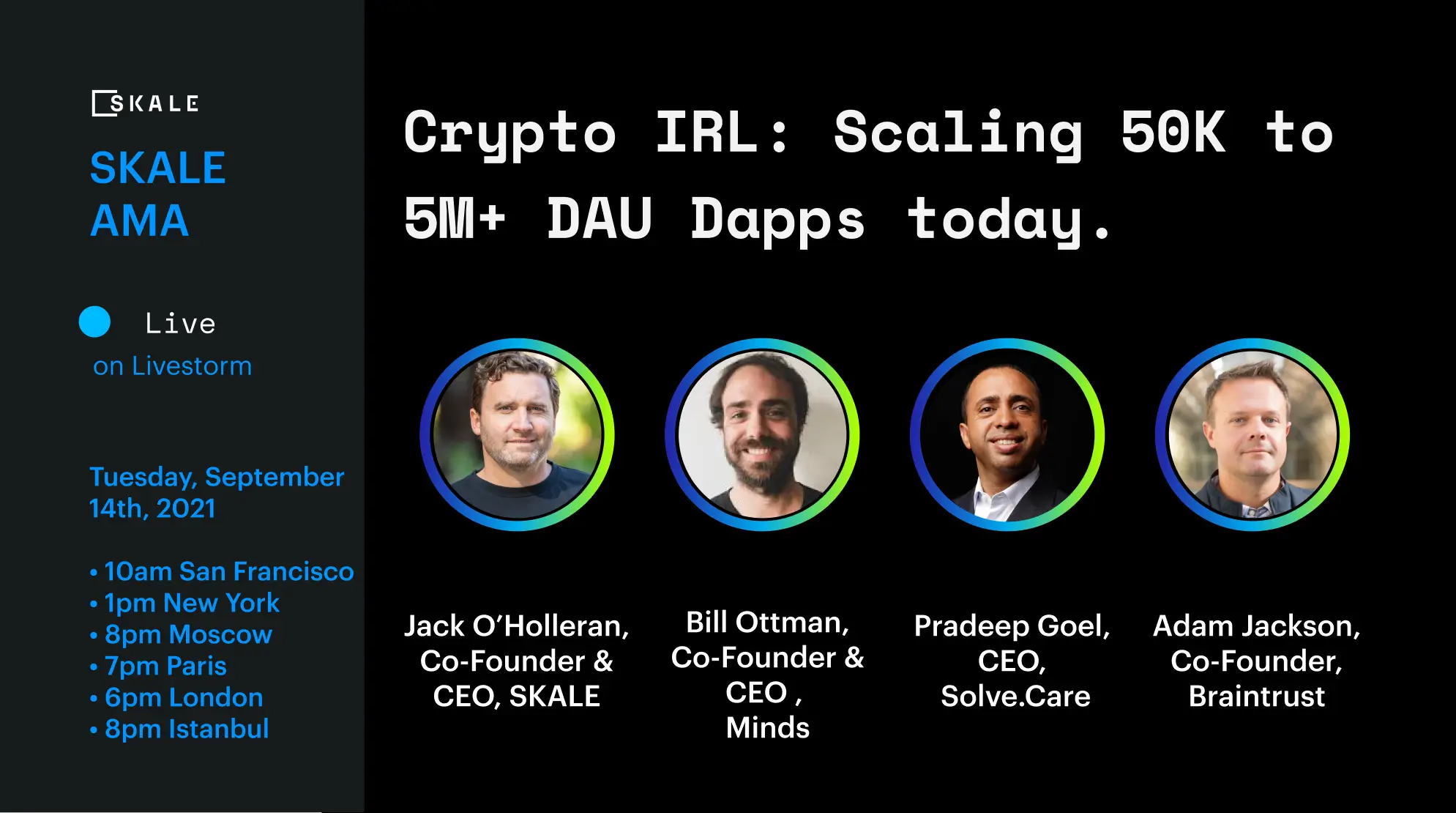 SKALE

SKALE
AMA

Live
on Livestorm

Tuesday, September 14th, 2021

• 10am San Francisco
• 1pm New York
• 8pm Moscow
• 7pm Paris
• 6pm London
• 8pm Istanbul

Crypto IRL: Scaling 50K to 5M+ DAU Dapps today.

Jack O'Holleran, Co-Founder & CEO, SKALE

Bill Ottman, Co-Founder & CEO , Minds

Pradeep Goel, CEO, Solve.Care

Adam Jackson, Co-Founder, Braintrust